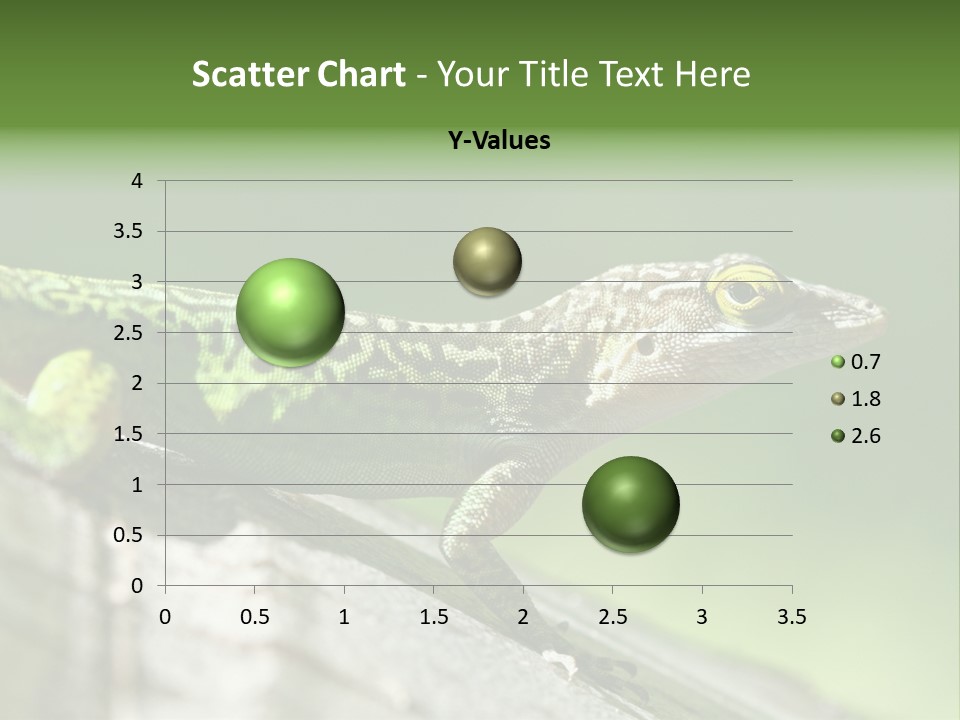 Scatter Chart - Your Title Text Here

Y-Values

4
3.5
3
2.5
2
1.5
1
0.5
0

0 0.5 1 1.5 2 2.5 3 3.5

0.7
1.8
2.6